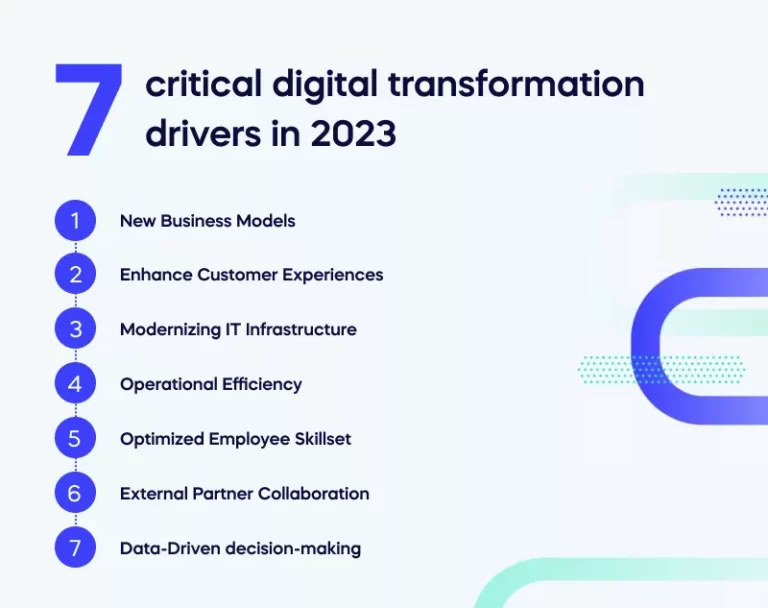 7 critical digital transformation drivers in 2023

1 New Business Models
2 Enhance Customer Experiences
3 Modernizing IT Infrastructure
4 Operational Efficiency
5 Optimized Employee Skillset
6 External Partner Collaboration
7 Data-Driven decision-making